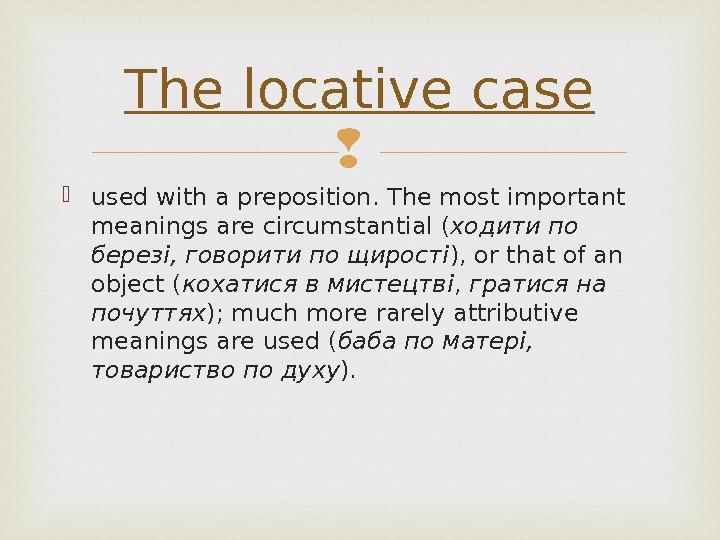 The locative case

used with a preposition. The most important meanings are circumstantial (ходити по березі, говорити по щирості), or that of an object (кохатися в мистецтві, гратися на почуттях); much more rarely attributive meanings are used (баба по матері, товариство по духу).